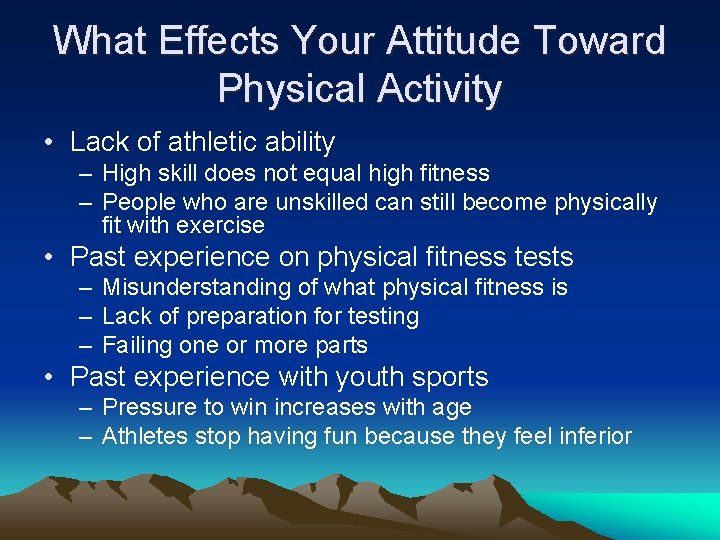 What Effects Your Attitude Toward Physical Activity

• Lack of athletic ability
– High skill does not equal high fitness
– People who are unskilled can still become physically fit with exercise

• Past experience on physical fitness tests
– Misunderstanding of what physical fitness is
– Lack of preparation for testing
– Failing one or more parts

• Past experience with youth sports
– Pressure to win increases with age
– Athletes stop having fun because they feel inferior